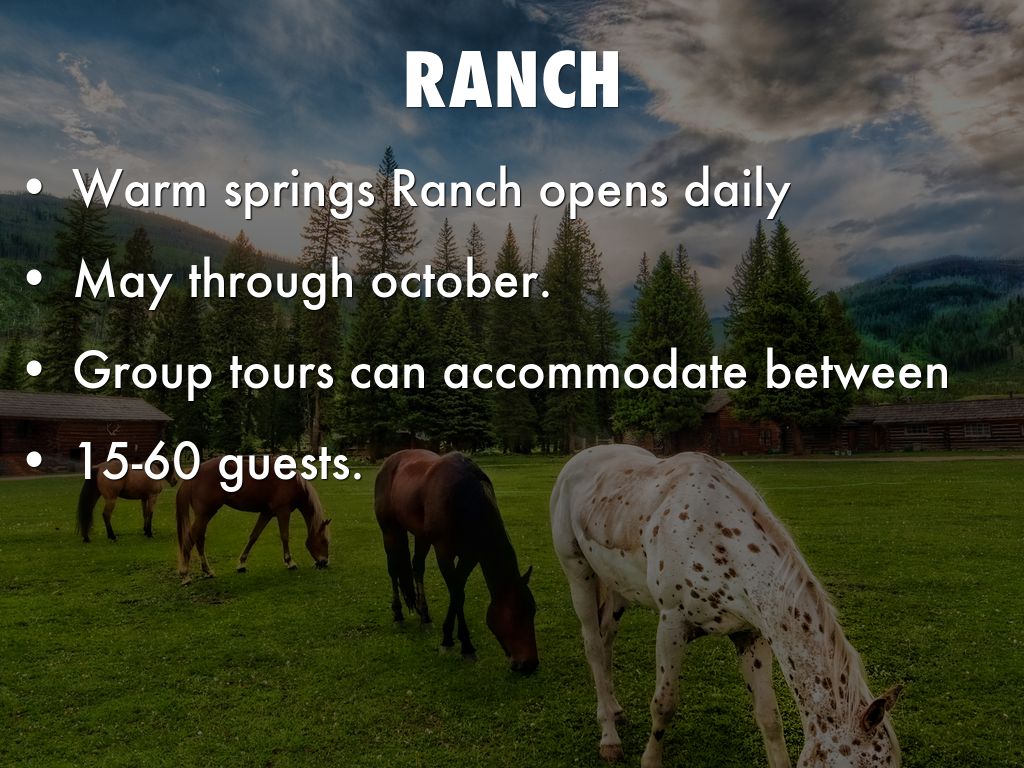 RANCH

• Warm springs Ranch opens daily
• May through october.
• Group tours can accommodate between
• 15-60 guests.